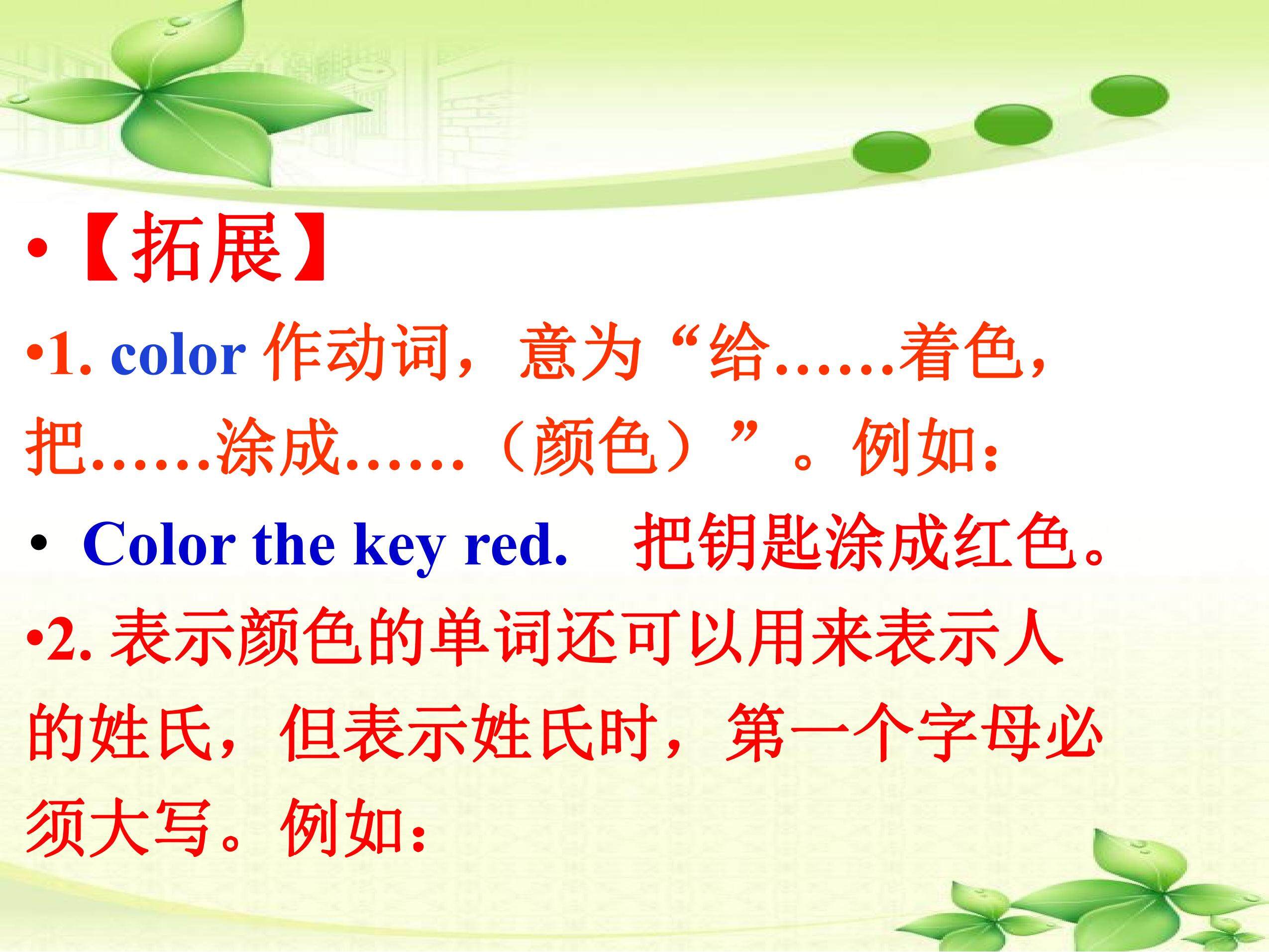 • 【拓展】

•1. color 作动词，意为“给……着色，把……涂成……（颜色）”。例如：

• Color the key red.　把钥匙涂成红色。

•2. 表示颜色的单词还可以用来表示人的姓氏，但表示姓氏时，第一个字母必须大写。例如：